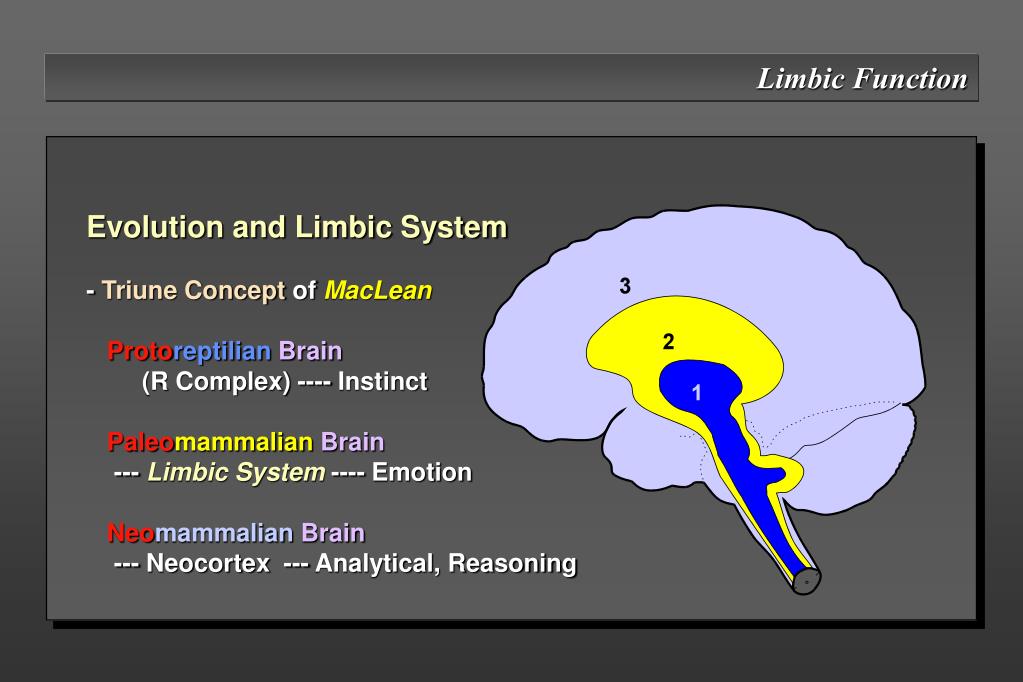 Limbic Function

Evolution and Limbic System

- Triune Concept of MacLean

Protoreptilian Brain
(R Complex) ---- Instinct

Paleomammalian Brain
--- Limbic System ---- Emotion

Neomammalian Brain
--- Neocortex --- Analytical, Reasoning

3

2

1